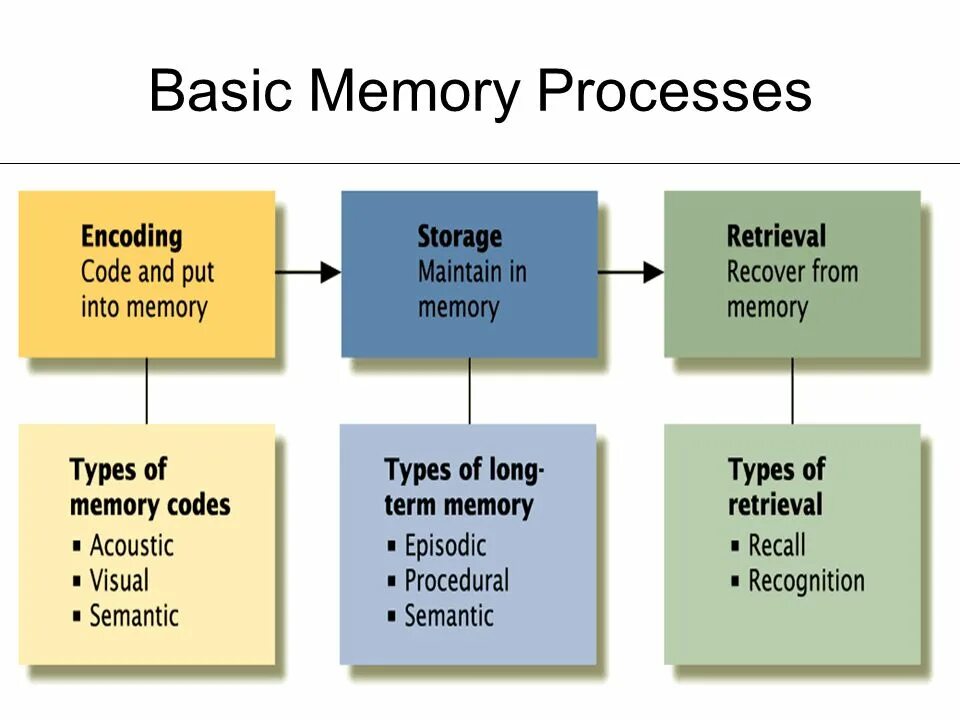 Basic Memory Processes

Encoding
Code and put into memory

Storage
Maintain in memory

Retrieval
Recover from memory

Types of memory codes
▪ Acoustic
▪ Visual
▪ Semantic

Types of long-term memory
▪ Episodic
▪ Procedural
▪ Semantic

Types of retrieval
▪ Recall
▪ Recognition